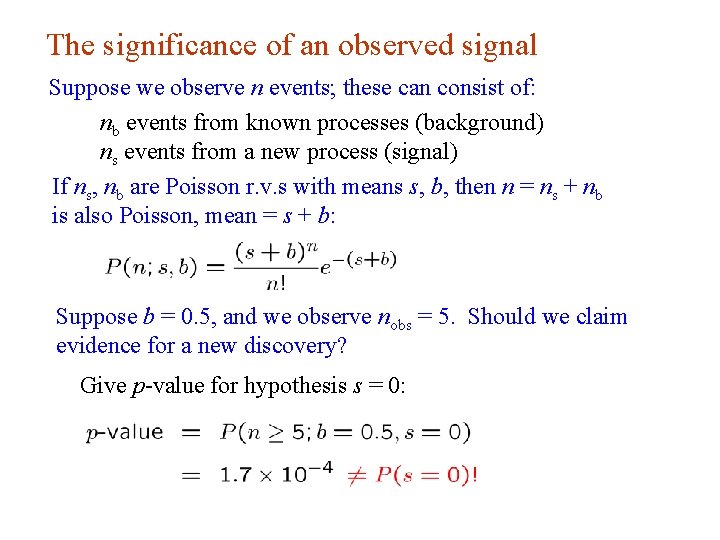 The significance of an observed signal

Suppose we observe $n$ events; these can consist of:

$n_b$ events from known processes (background)
$n_s$ events from a new process (signal)

If $n_s$, $n_b$ are Poisson r.v.s with means $s$, $b$, then $n = n_s + n_b$ is also Poisson, mean = $s + b$:

$P(n; s, b) = \frac{(s+b)^n}{n!} e^{-(s+b)}$

Suppose $b = 0.5$, and we observe $n_{obs} = 5$. Should we claim evidence for a new discovery?

Give $p$-value for hypothesis $s = 0$:

$p\text{-value} = P(n \geq 5; b = 0.5, s = 0)$
$= 1.7 \times 10^{-4} \neq P(s = 0)!$